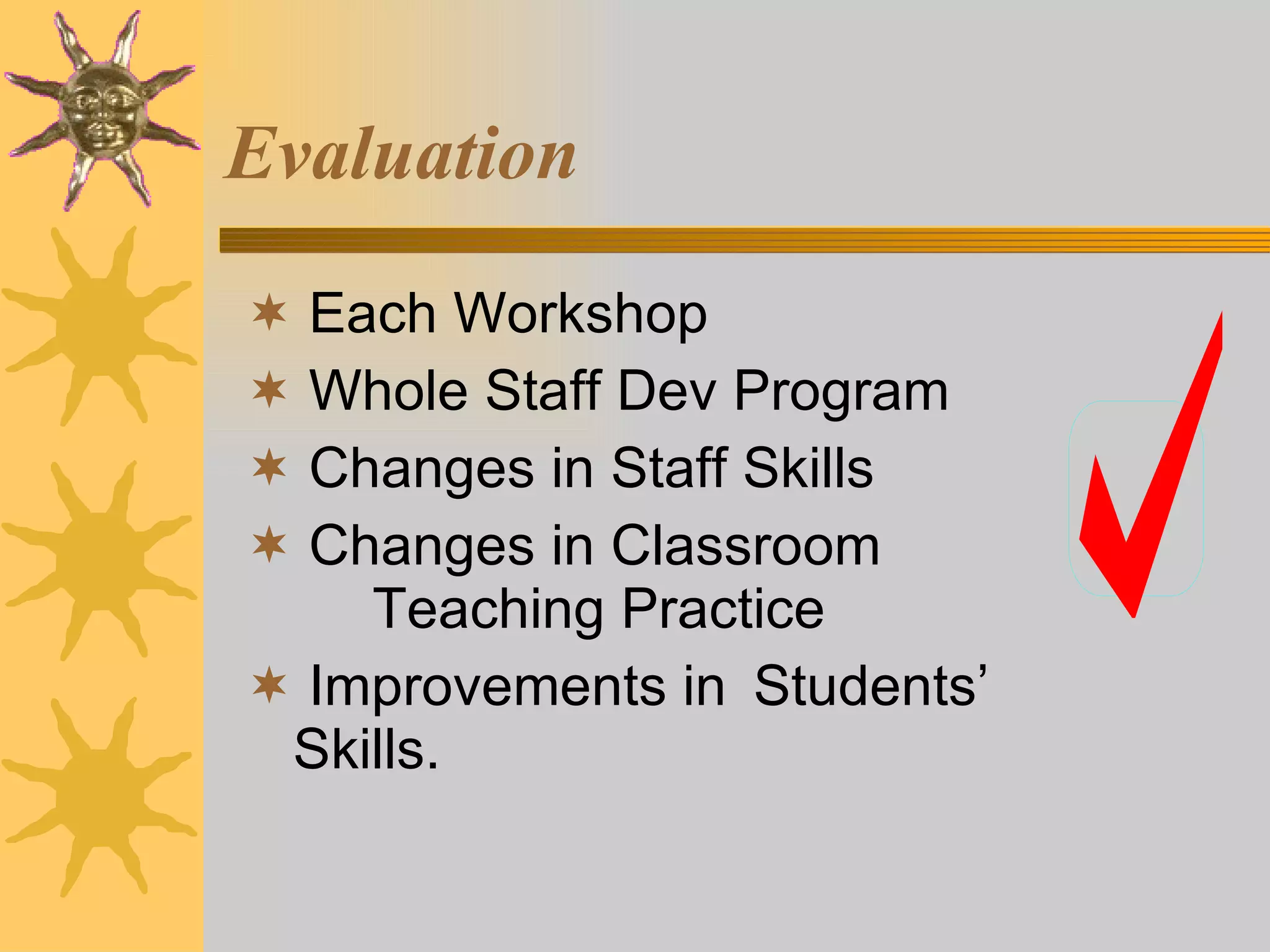 Evaluation

✶ Each Workshop
✶ Whole Staff Dev Program
✶ Changes in Staff Skills
✶ Changes in Classroom Teaching Practice
✶ Improvements in Students' Skills.